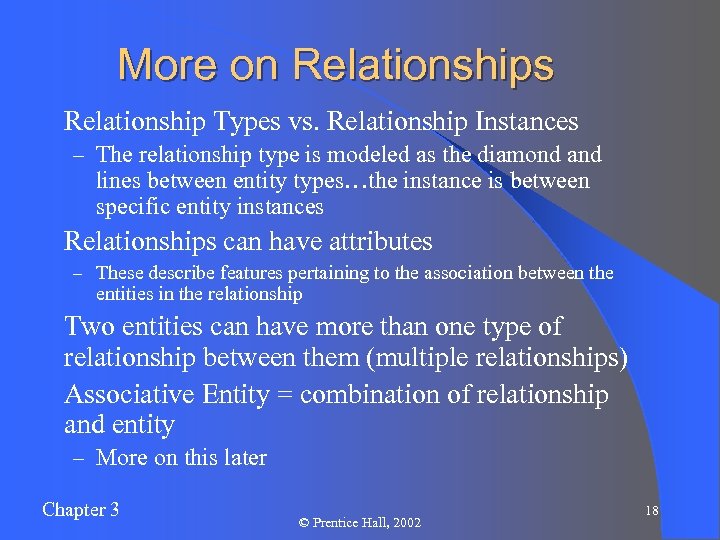 More on Relationships

Relationship Types vs. Relationship Instances

– The relationship type is modeled as the diamond and lines between entity types…the instance is between specific entity instances

Relationships can have attributes

– These describe features pertaining to the association between the entities in the relationship

Two entities can have more than one type of relationship between them (multiple relationships)

Associative Entity = combination of relationship and entity

– More on this later

Chapter 3

© Prentice Hall, 2002

18